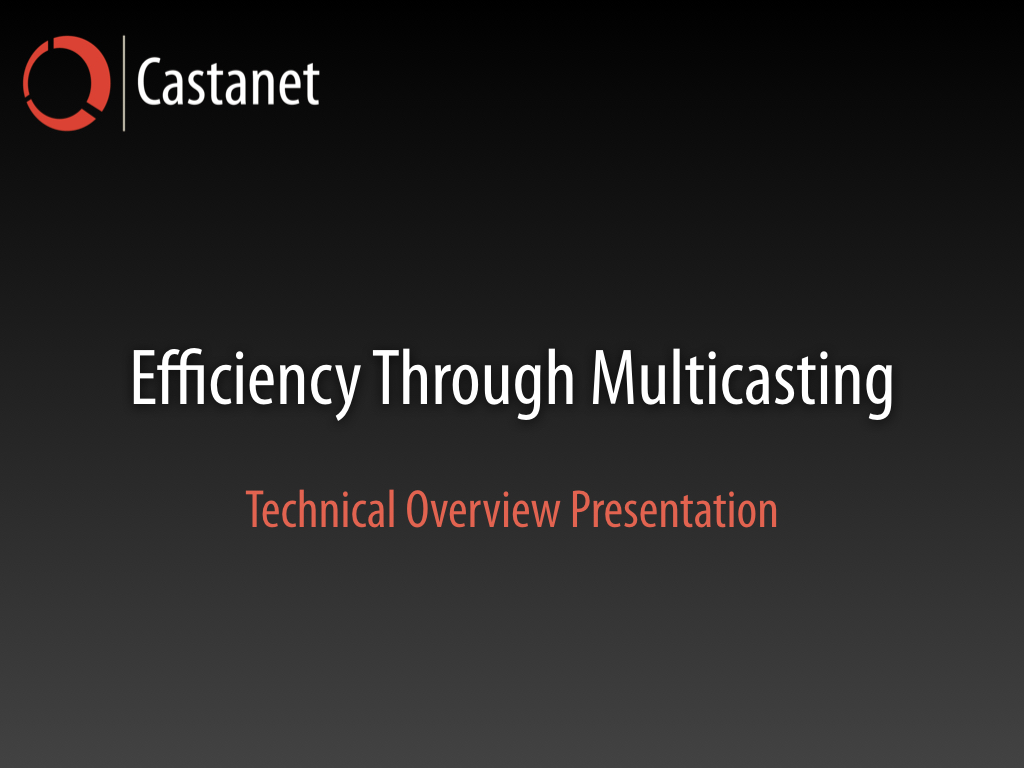 Castanet

Efficiency Through Multicasting

Technical Overview Presentation